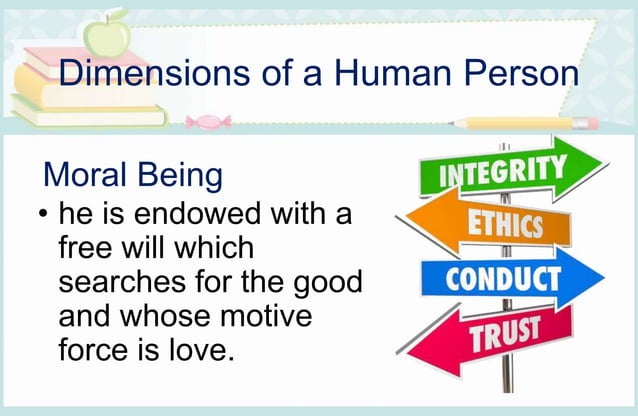 Dimensions of a Human Person

Moral Being

• he is endowed with a free will which searches for the good and whose motive force is love.

INTEGRITY
ETHICS
CONDUCT
TRUST